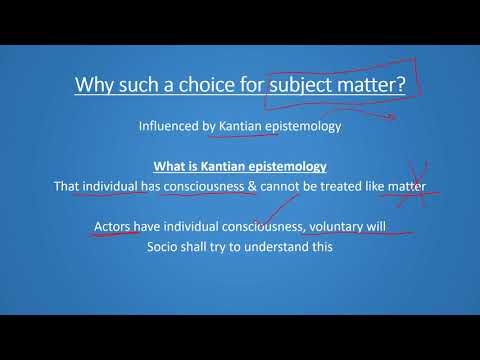 Why such a choice for subject matter?

Influenced by Kantian epistemology

What is Kantian epistemology
That individual has consciousness & cannot be treated like matter

Actors have individual consciousness, voluntary will
Socio shall try to understand this